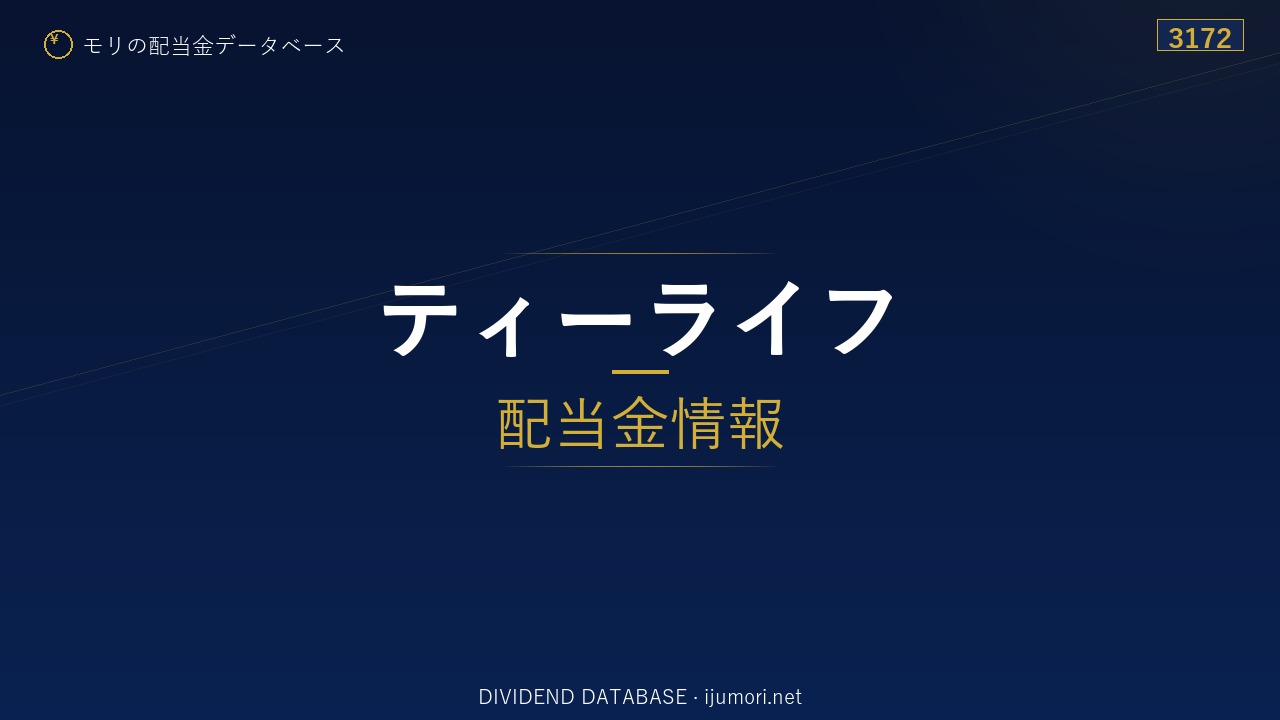 ¥ モリの配当金データベース

3172

ティーライフ

配当金情報

DIVIDEND DATABASE · ijumori.net